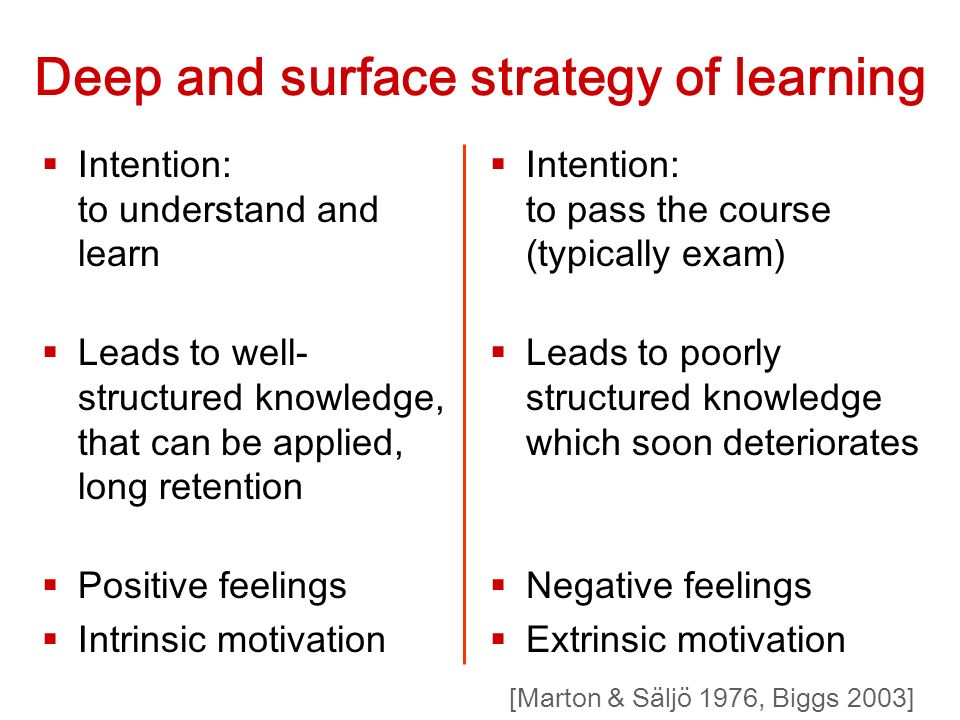 Deep and surface strategy of learning

▪ Intention:
to understand and learn

▪ Leads to well-structured knowledge, that can be applied, long retention

▪ Positive feelings
▪ Intrinsic motivation

▪ Intention:
to pass the course (typically exam)

▪ Leads to poorly structured knowledge which soon deteriorates

▪ Negative feelings
▪ Extrinsic motivation

[Marton & Säljö 1976, Biggs 2003]